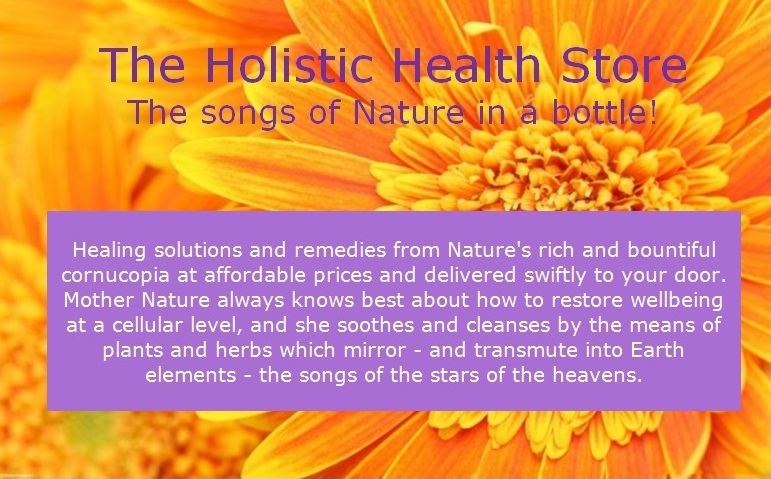 The Holistic Health Store
The songs of Nature in a bottle!

Healing solutions and remedies from Nature's rich and bountiful cornucopia at affordable prices and delivered swiftly to your door. Mother Nature always knows best about how to restore wellbeing at a cellular level, and she soothes and cleanses by the means of plants and herbs which mirror - and transmute into Earth elements - the songs of the stars of the heavens.